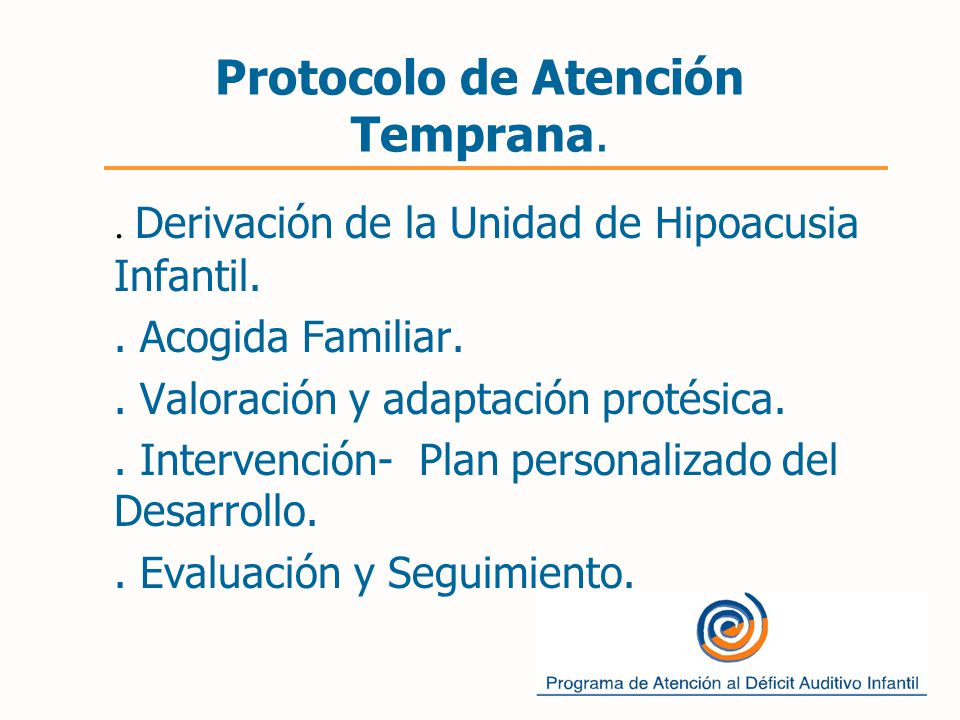 Protocolo de Atención Temprana.

. Derivación de la Unidad de Hipoacusia Infantil.

. Acogida Familiar.

. Valoración y adaptación protésica.

. Intervención- Plan personalizado del Desarrollo.

. Evaluación y Seguimiento.

Programa de Atención al Déficit Auditivo Infantil